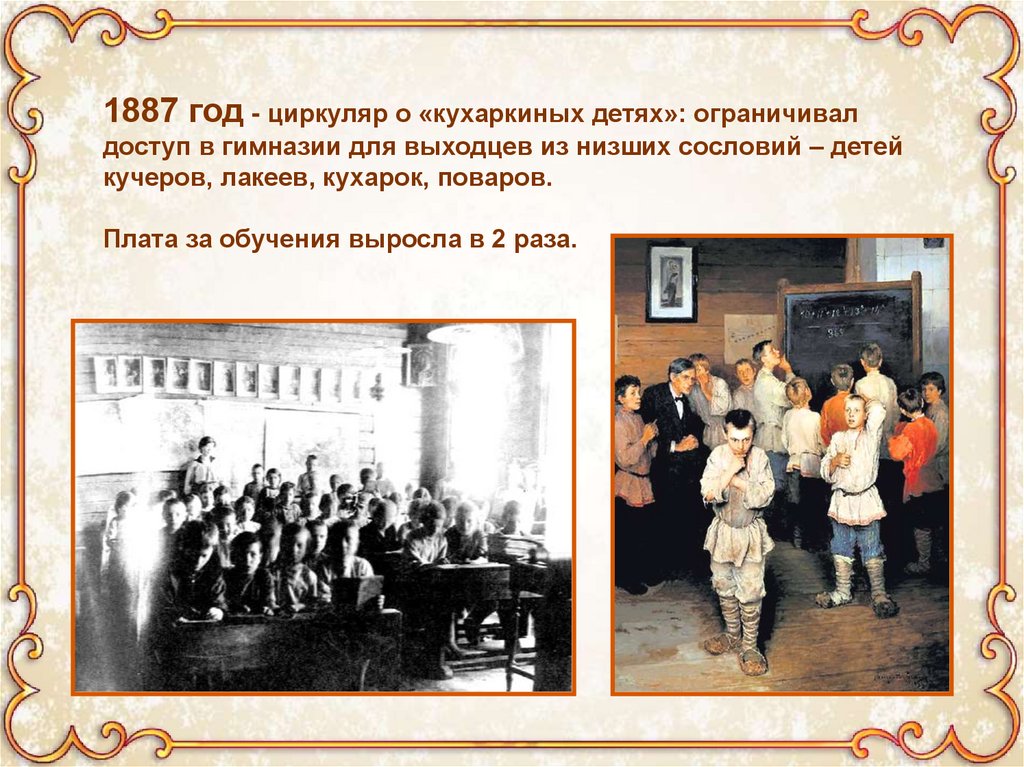 1887 год - циркуляр о «кухаркиных детях»: ограничивал доступ в гимназии для выходцев из низших сословий – детей кучеров, лакеев, кухарок, поваров.

Плата за обучения выросла в 2 раза.